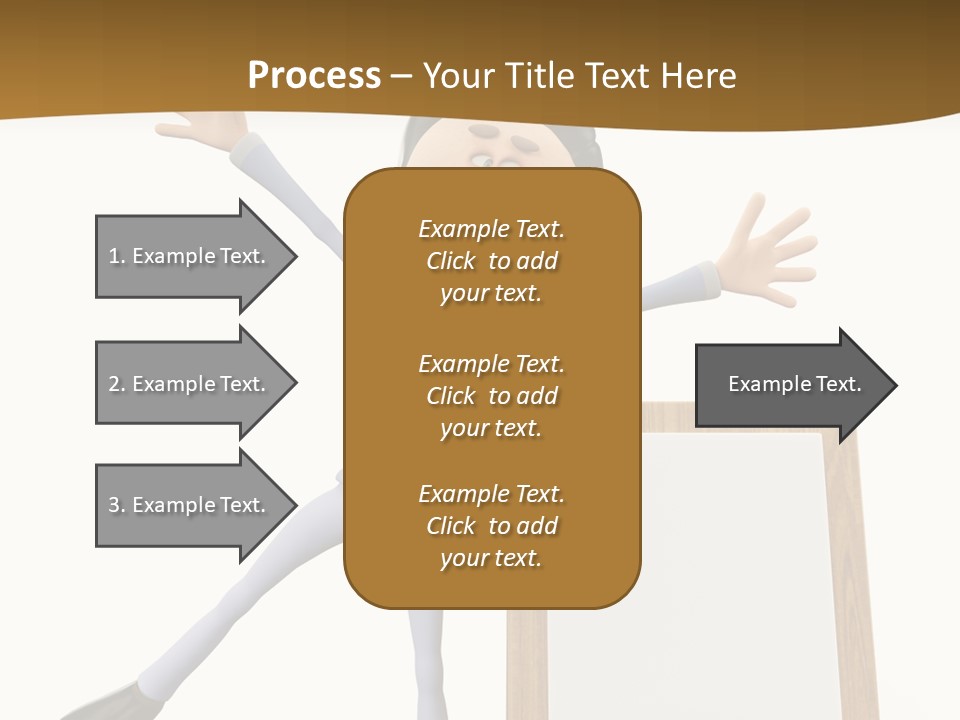 Process – Your Title Text Here

1. Example Text.

2. Example Text.

3. Example Text.

Example Text. Click to add your text.

Example Text. Click to add your text.

Example Text. Click to add your text.

Example Text.